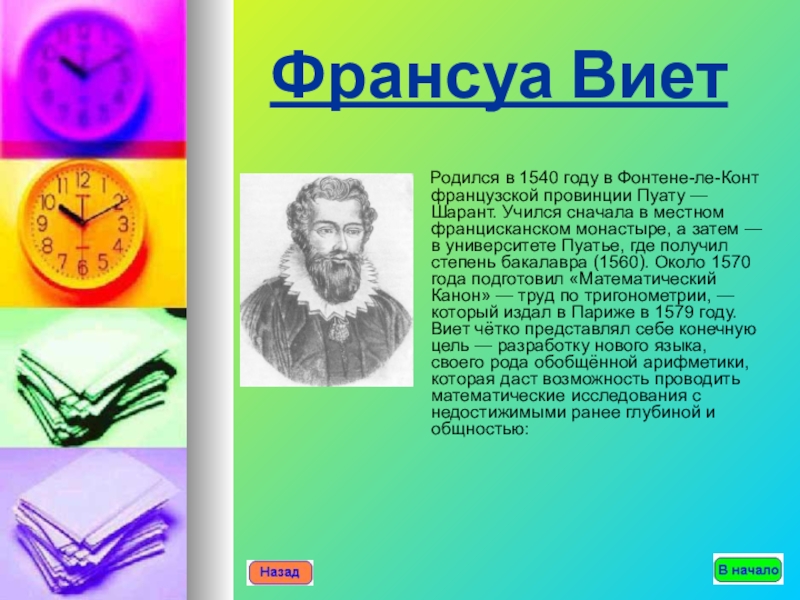 Франсуа Виет

Родился в 1540 году в Фонтене-ле-Конт французской провинции Пуату — Шарант. Учился сначала в местном францисканском монастыре, а затем — в университете Пуатье, где получил степень бакалавра (1560). Около 1570 года подготовил «Математический Канон» — труд по тригонометрии, — который издал в Париже в 1579 году. Виет чётко представлял себе конечную цель — разработку нового языка, своего рода обобщённой арифметики, которая даст возможность проводить математические исследования с недостижимыми ранее глубиной и общностью:

Назад

В начало